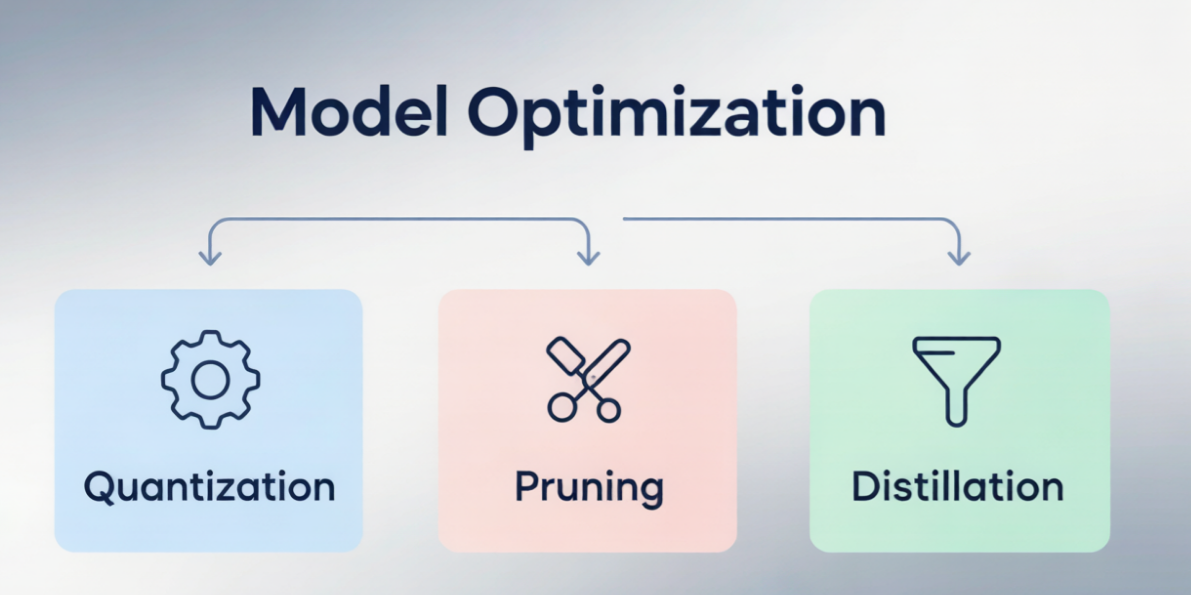 Model Optimization

Quantization

Pruning

Distillation